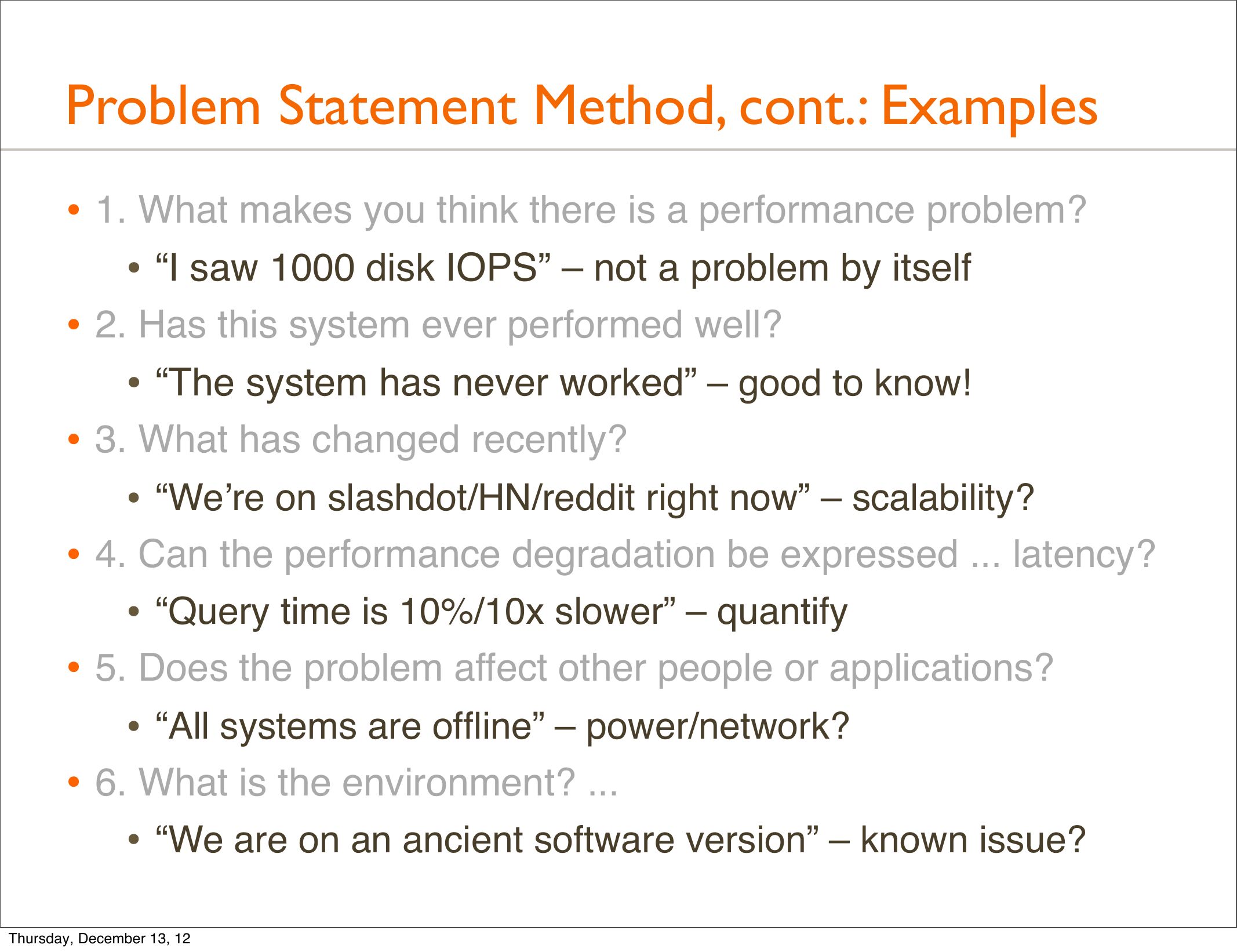 Problem Statement Method, cont.: Examples

• 1. What makes you think there is a performance problem?

• “I saw 1000 disk IOPS” – not a problem by itself

• 2. Has this system ever performed well?

• “The system has never worked” – good to know!

• 3. What has changed recently?

• “We’re on slashdot/HN/reddit right now” – scalability?

• 4. Can the performance degradation be expressed ... latency?

• “Query time is 10%/10x slower” – quantify

• 5. Does the problem affect other people or applications?

• “All systems are offline” – power/network?

• 6. What is the environment? ...

• “We are on an ancient software version” – known issue?

Thursday, December 13, 12